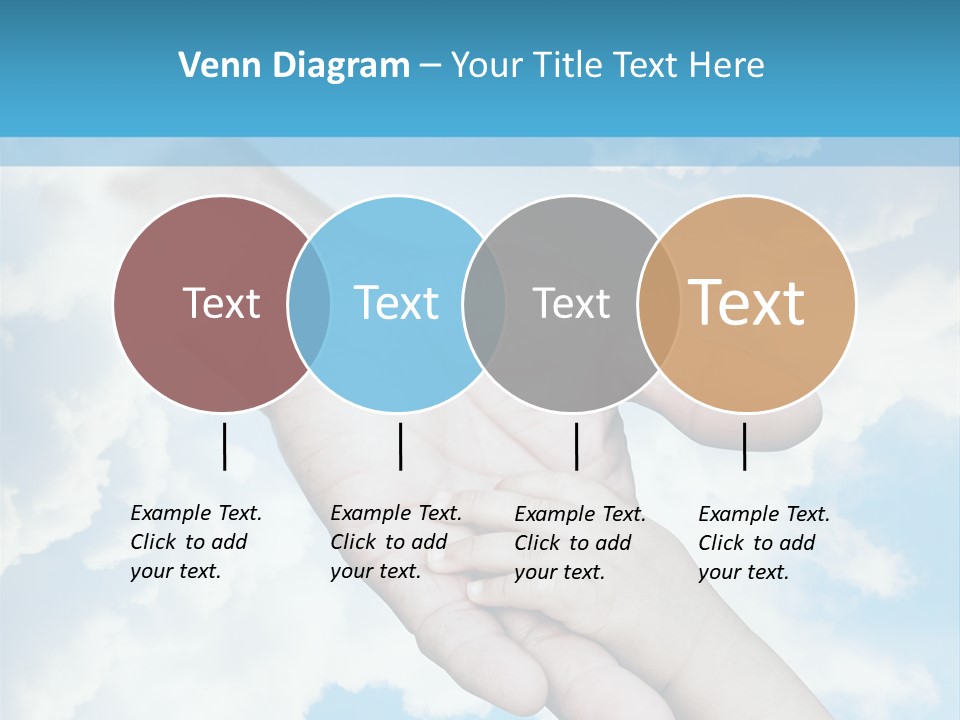 Venn Diagram – Your Title Text Here

Text

Text

Text

Text

Example Text. Click to add your text.

Example Text. Click to add your text.

Example Text. Click to add your text.

Example Text. Click to add your text.